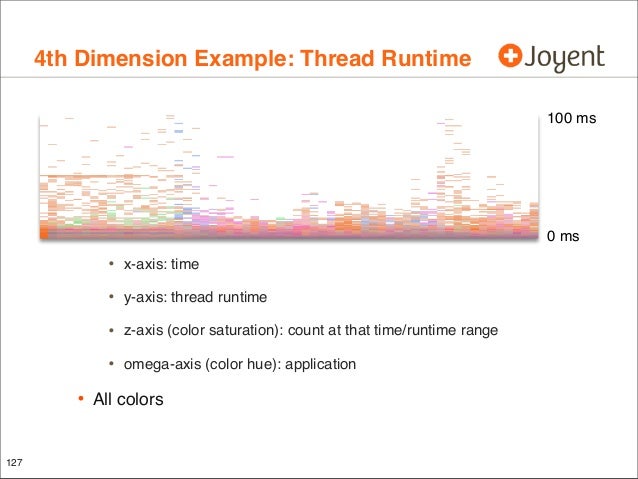 4th Dimension Example: Thread Runtime

Joyent

100 ms

0 ms

• x-axis: time

• y-axis: thread runtime

• z-axis (color saturation): count at that time/runtime range

• omega-axis (color hue): application

• All colors

127